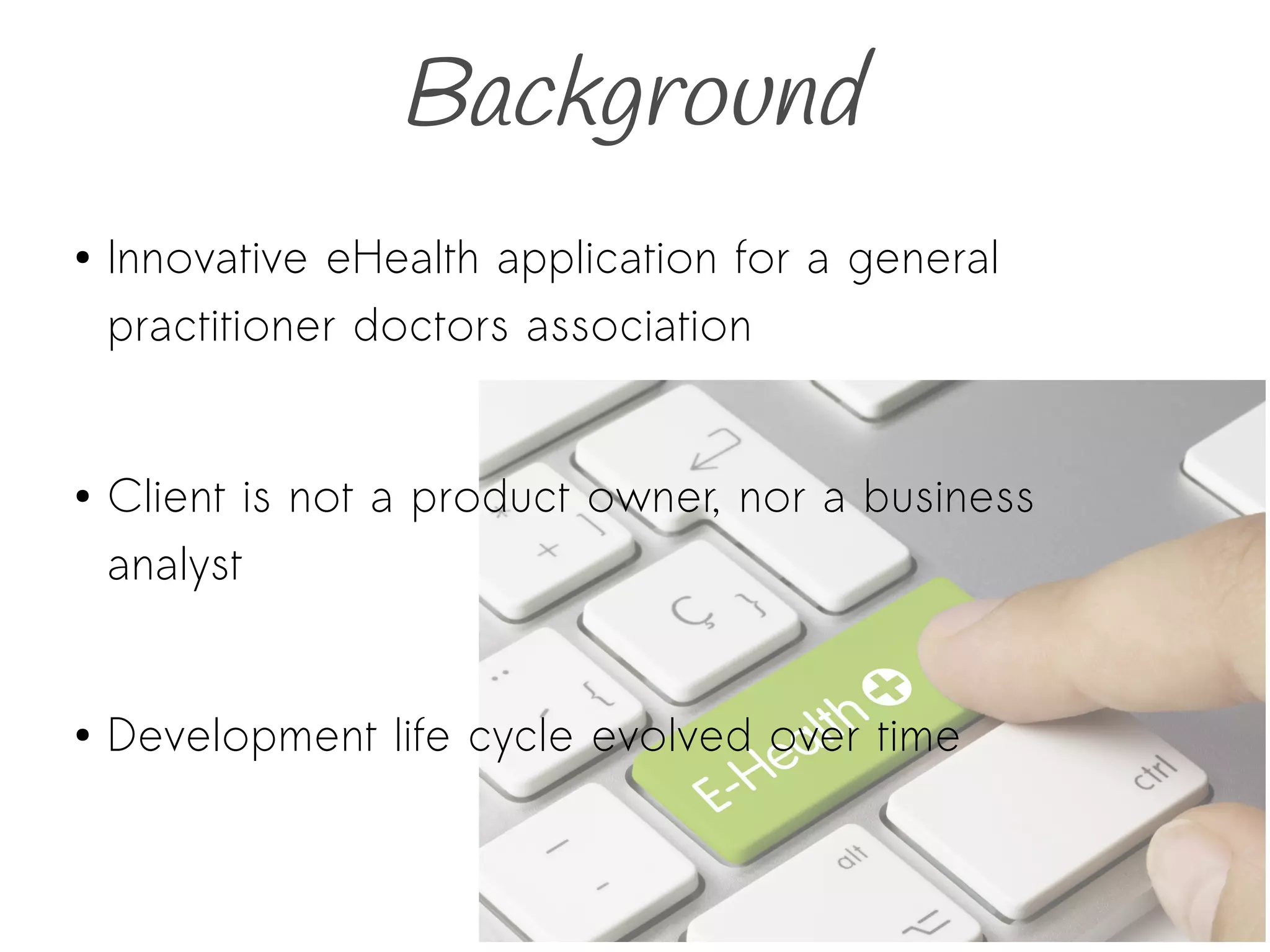 Background

• Innovative eHealth application for a general practitioner doctors association

• Client is not a product owner, nor a business analyst

• Development life cycle evolved over time

E-Health

ctrl

alt